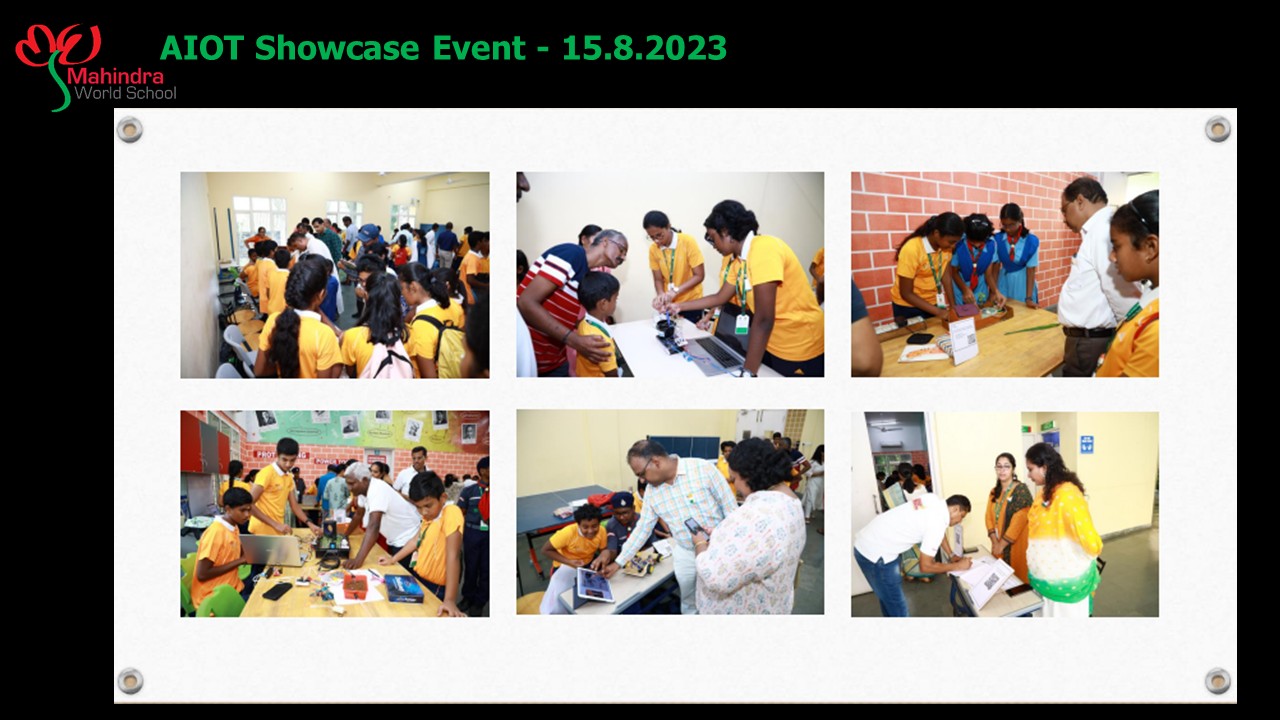 Mahindra World School

AIOT Showcase Event - 15.8.2023